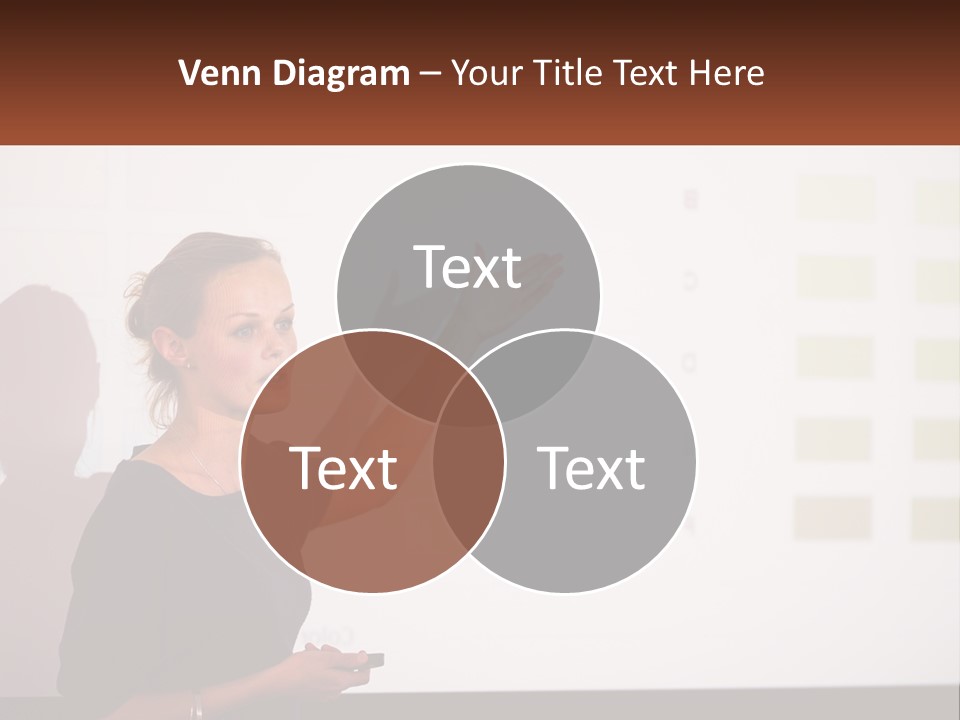 Venn Diagram – Your Title Text Here

Text

Text

Text